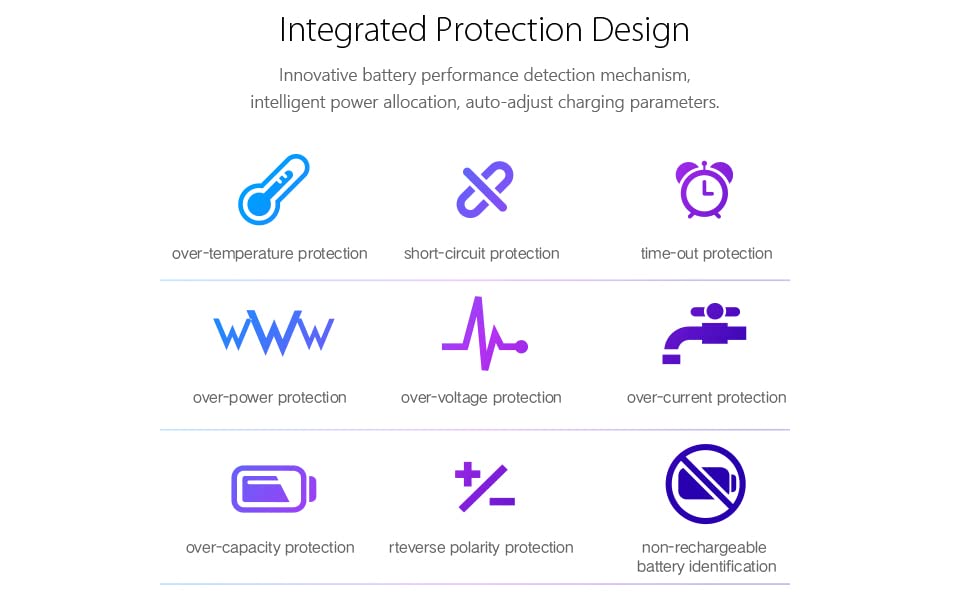 Integrated Protection Design

Innovative battery performance detection mechanism, intelligent power allocation, auto-adjust charging parameters.

over-temperature protection

short-circuit protection

time-out protection

over-power protection

over-voltage protection

over-current protection

over-capacity protection

rteverse polarity protection

non-rechargeable battery identification